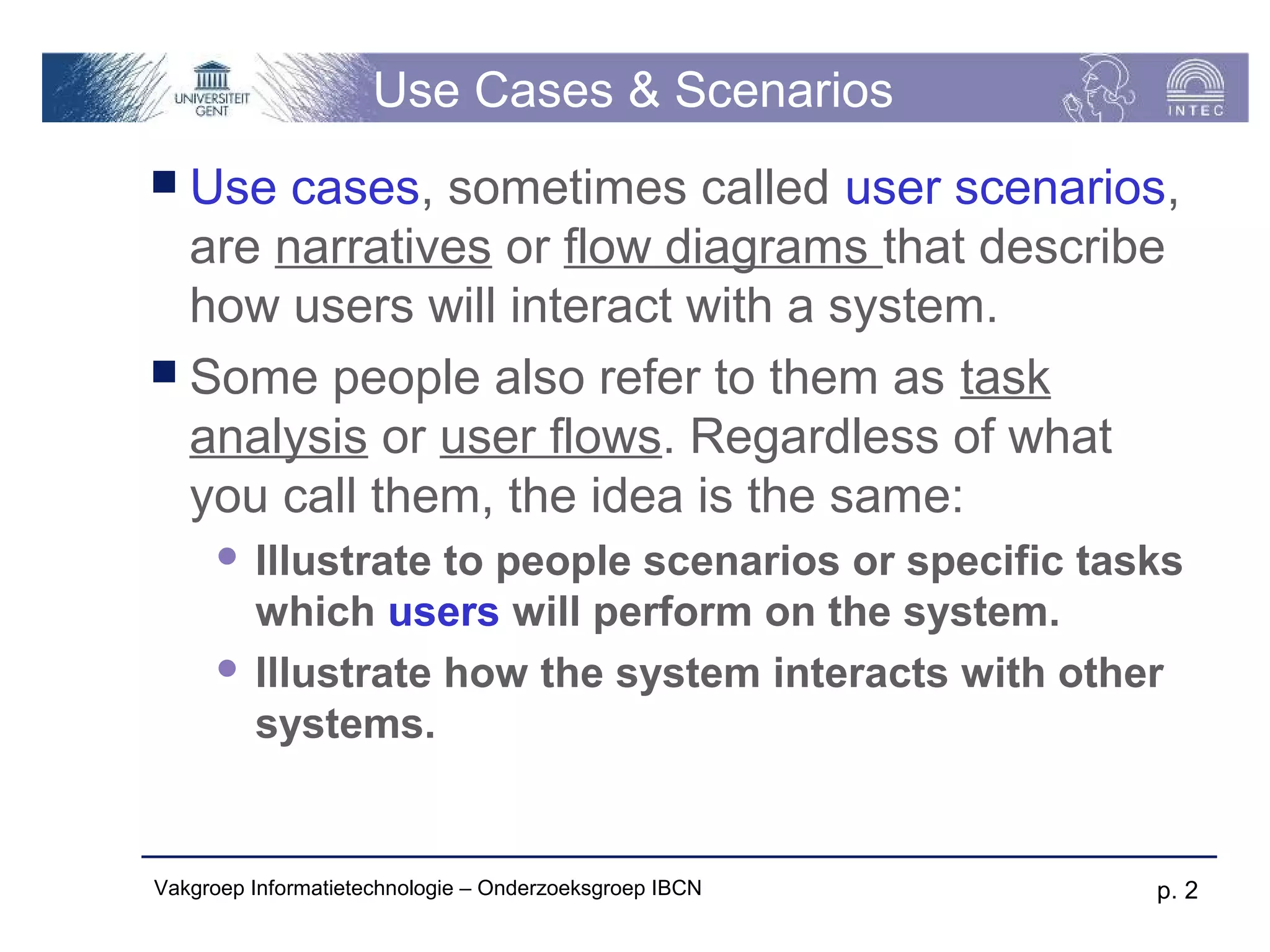 UNIVERSITEIT GENT

Use Cases & Scenarios

INTEC

Use cases, sometimes called user scenarios, are narratives or flow diagrams that describe how users will interact with a system.

Some people also refer to them as task analysis or user flows. Regardless of what you call them, the idea is the same:

Illustrate to people scenarios or specific tasks which users will perform on the system.

Illustrate how the system interacts with other systems.

Vakgroep Informatietechnologie – Onderzoeksgroep IBCN

p. 2